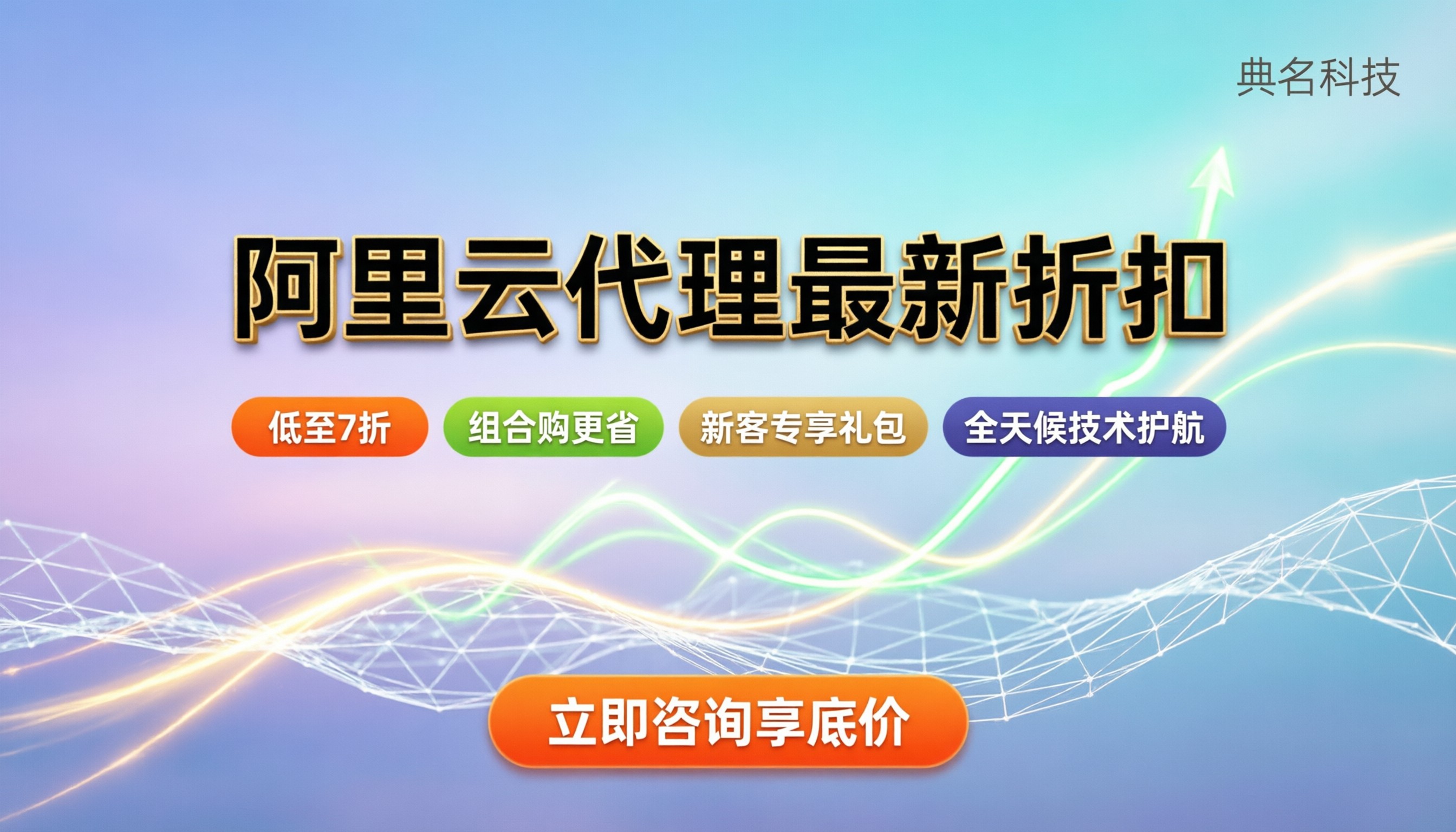 典名科技

阿里云代理最新折扣

低至7折 组合购更省 新客专享礼包 全天候技术护航

立即咨询享底价